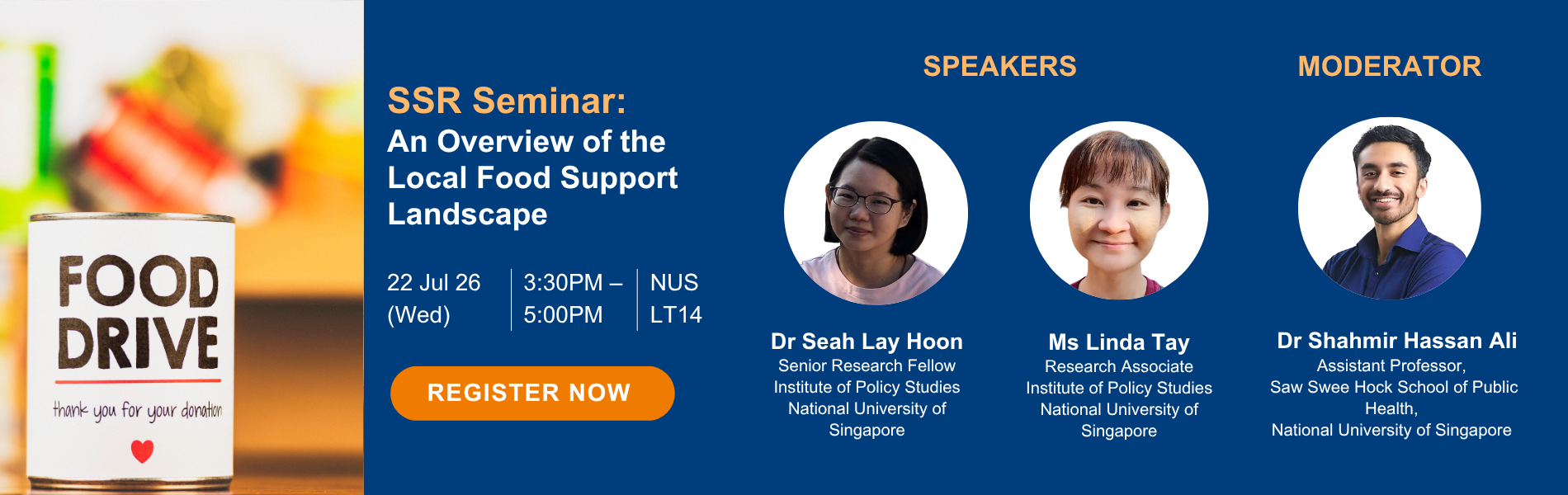 FOOD DRIVE

thank you for your donation

SSR Seminar:
An Overview of the Local Food Support Landscape

22 Jul 26 (Wed)

3:30PM – 5:00PM

NUS LT14

REGISTER NOW

SPEAKERS

Dr Seah Lay Hoon
Senior Research Fellow
Institute of Policy Studies
National University of Singapore

Ms Linda Tay
Research Associate
Institute of Policy Studies
National University of Singapore

MODERATOR

Dr Shahmir Hassan Ali
Assistant Professor,
Saw Swee Hock School of Public Health,
National University of Singapore